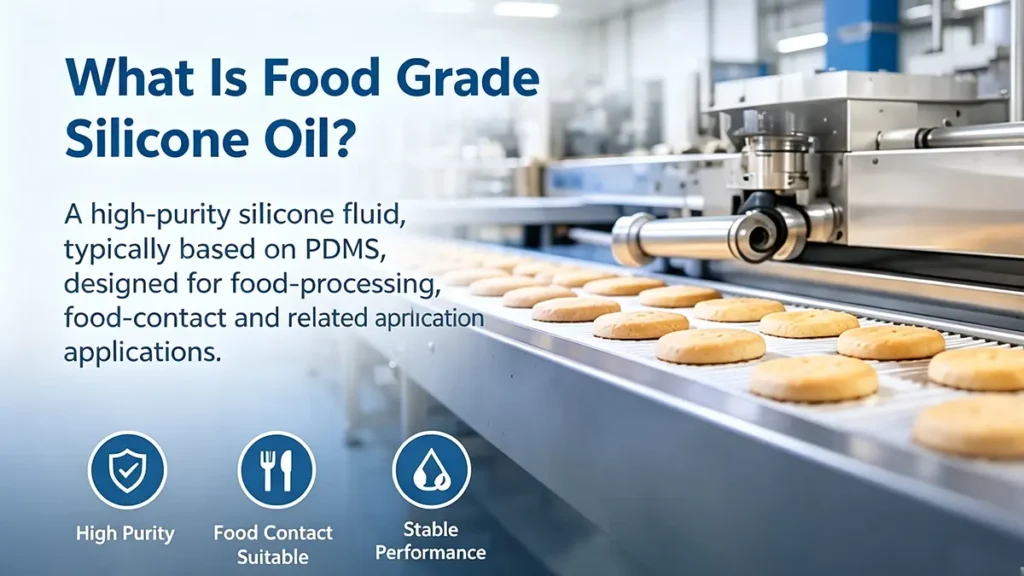 What Is Food Grade Silicone Oil?

A high-purity silicone fluid, typically based on PDMS, designed for food-processing, food-contact and related aprlication applications.

High Purity

Food Contact Suitable

Stable Performance